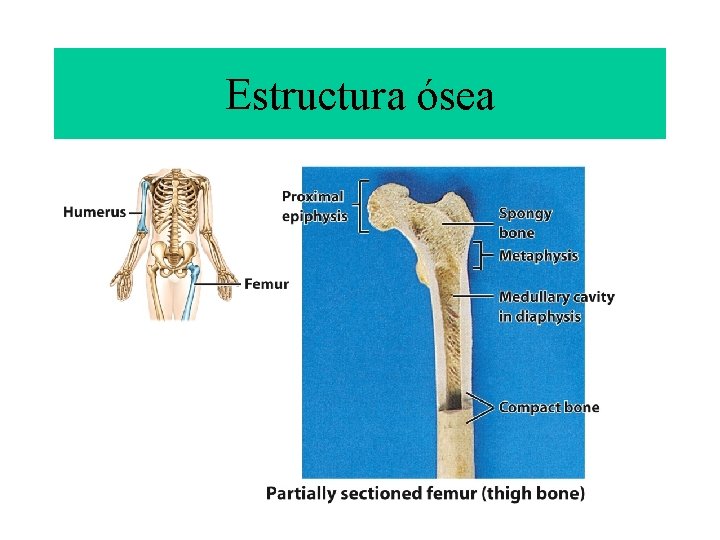 Estructura ósea

Humerus

Femur

Proximal epiphysis

Spongy bone

Metaphysis

Medullary cavity in diaphysis

Compact bone

Partially sectioned femur (thigh bone)